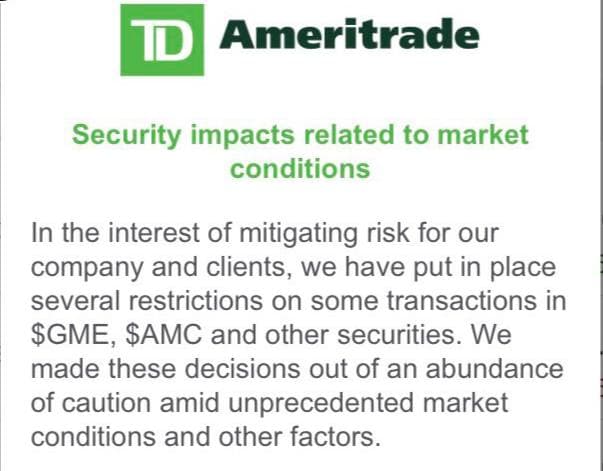 TD Ameritrade

Security impacts related to market conditions

In the interest of mitigating risk for our company and clients, we have put in place several restrictions on some transactions in \$GME, \$AMC and other securities. We made these decisions out of an abundance of caution amid unprecedented market conditions and other factors.